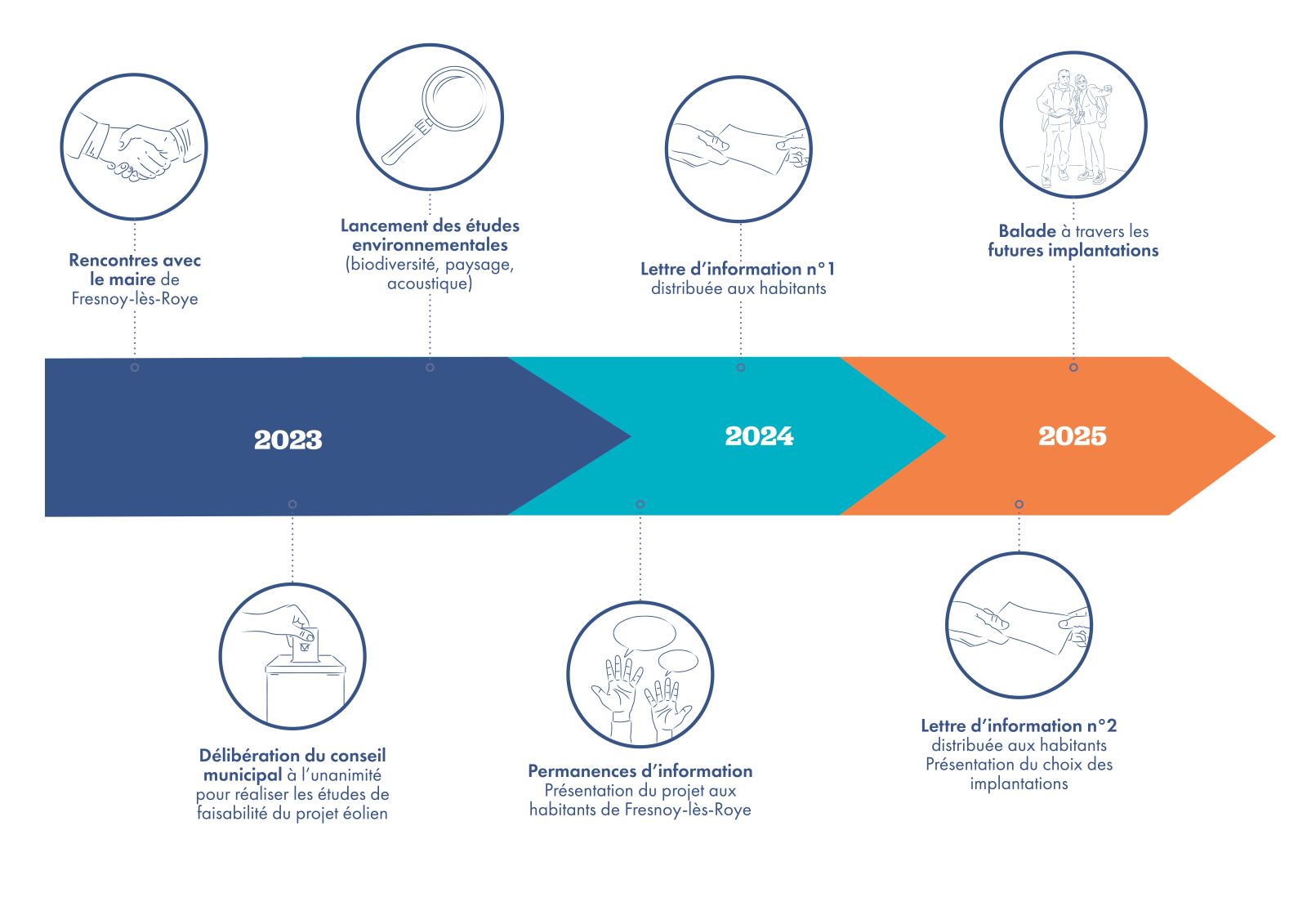 Rencontres avec le maire de Fresnoy-lès-Roye

Lancement des études environnementales (biodiversité, paysage, acoustique)

Lettre d'information n°1 distribuée aux habitants

Balade à travers les futures implantations

2023

2024

2025

Délibération du conseil municipal à l'unanimité pour réaliser les études de faisabilité du projet éolien

Permanences d'information
Présentation du projet aux habitants de Fresnoy-lès-Roye

Lettre d'information n°2 distribuée aux habitants
Présentation du choix des implantations